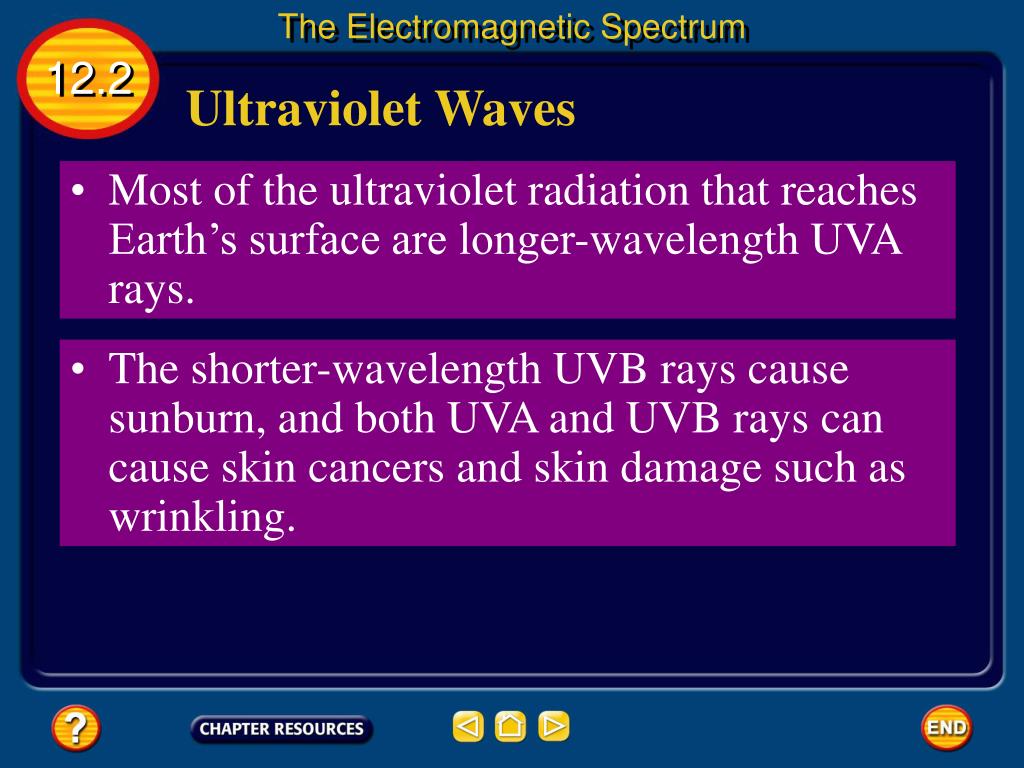 The Electromagnetic Spectrum

12.2

Ultraviolet Waves

• Most of the ultraviolet radiation that reaches Earth’s surface are longer-wavelength UVA rays.

• The shorter-wavelength UVB rays cause sunburn, and both UVA and UVB rays can cause skin cancers and skin damage such as wrinkling.

?

CHAPTER RESOURCES

END